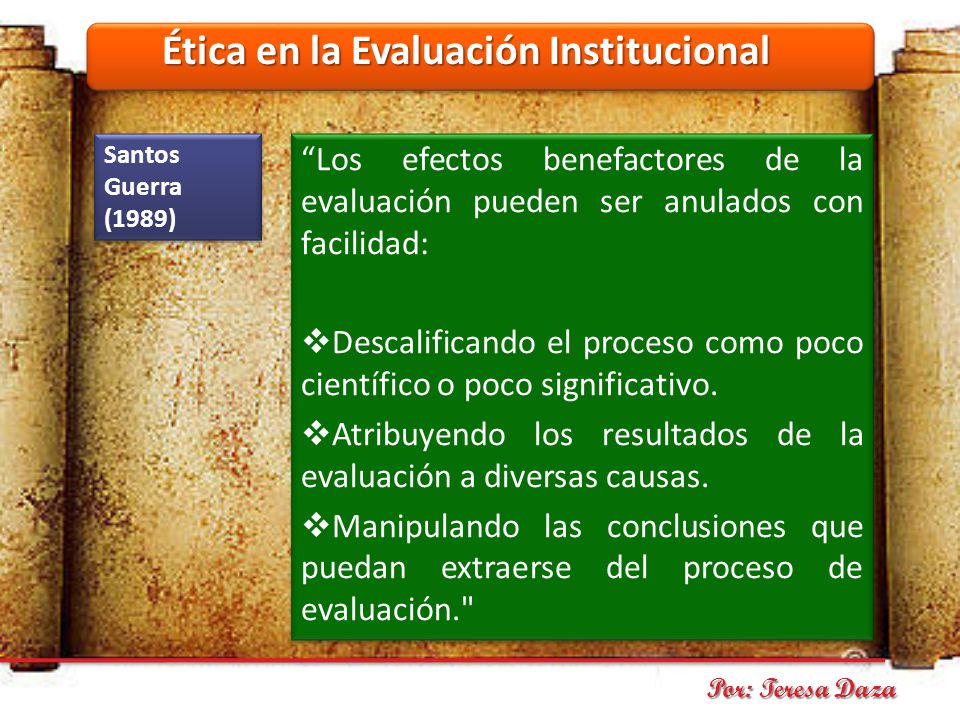 Ética en la Evaluación Institucional

Santos Guerra (1989)

“Los efectos benefactores de la evaluación pueden ser anulados con facilidad:

❖Descalificando el proceso como poco científico o poco significativo.

❖Atribuyendo los resultados de la evaluación a diversas causas.

❖Manipulando las conclusiones que puedan extraerse del proceso de evaluación."

Por: Teresa Daza